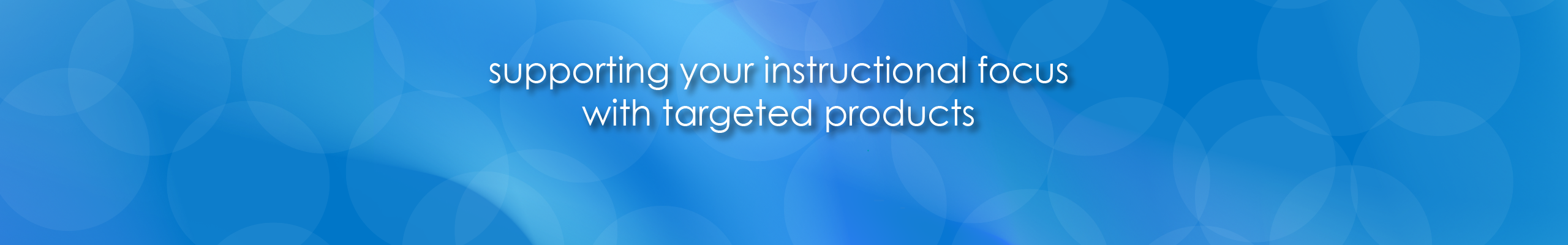 supporting your instructional focus
with targeted products